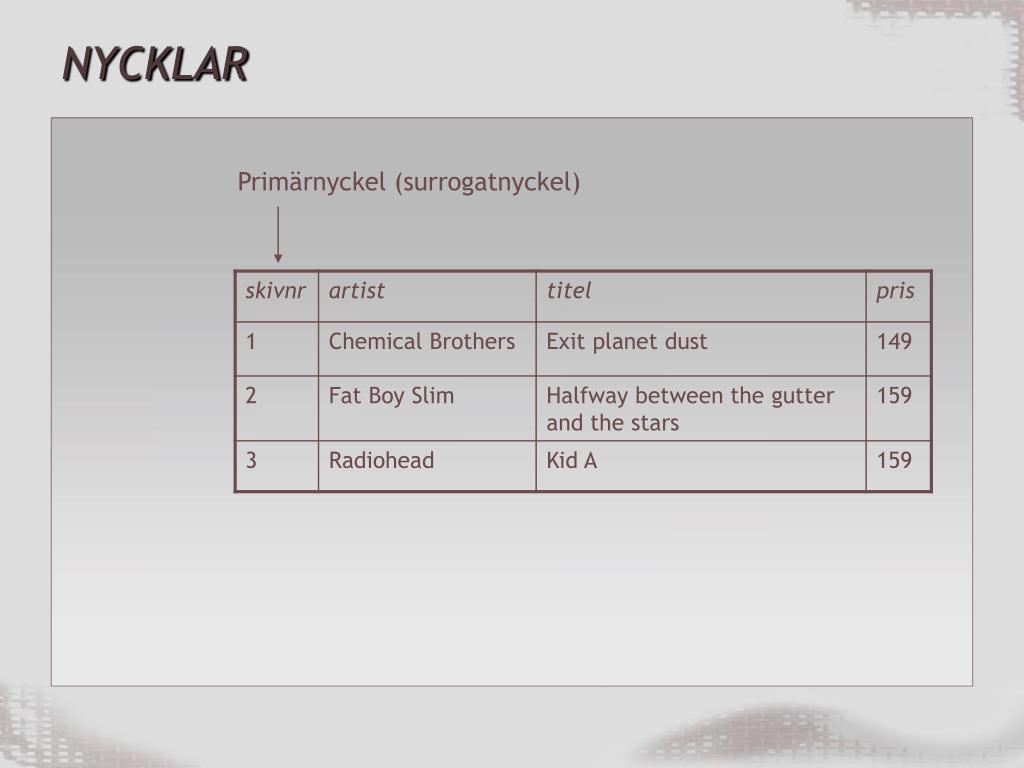 NYCKLAR

Primärnyckel (surrogatnyckel)

| skivnr | artist | titel | pris |
|---|---|---|---|
| 1 | Chemical Brothers | Exit planet dust | 149 |
| 2 | Fat Boy Slim | Halfway between the gutter and the stars | 159 |
| 3 | Radiohead | Kid A | 159 |